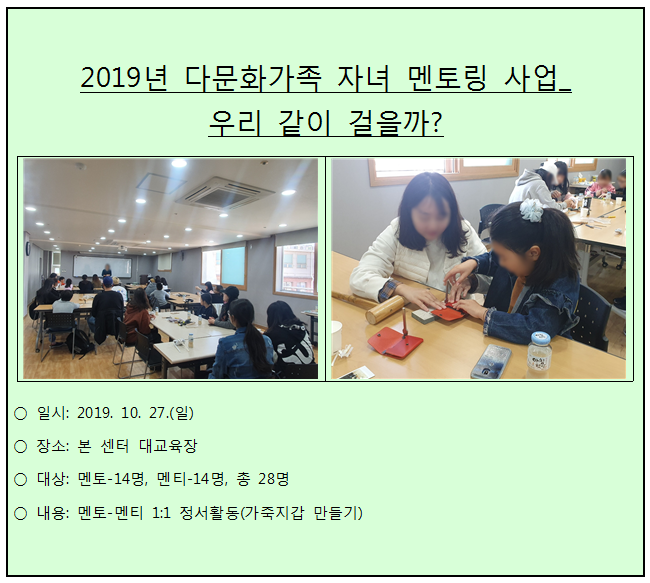 2019년 다문화가족 자녀 멘토링 사업_
우리 같이 걸을까?

○ 일시: 2019. 10. 27.(일)

○ 장소: 본 센터 대교육장

○ 대상: 멘토-14명, 멘티-14명, 총 28명

○ 내용: 멘토-멘티 1:1 정서활동(가죽지갑 만들기)